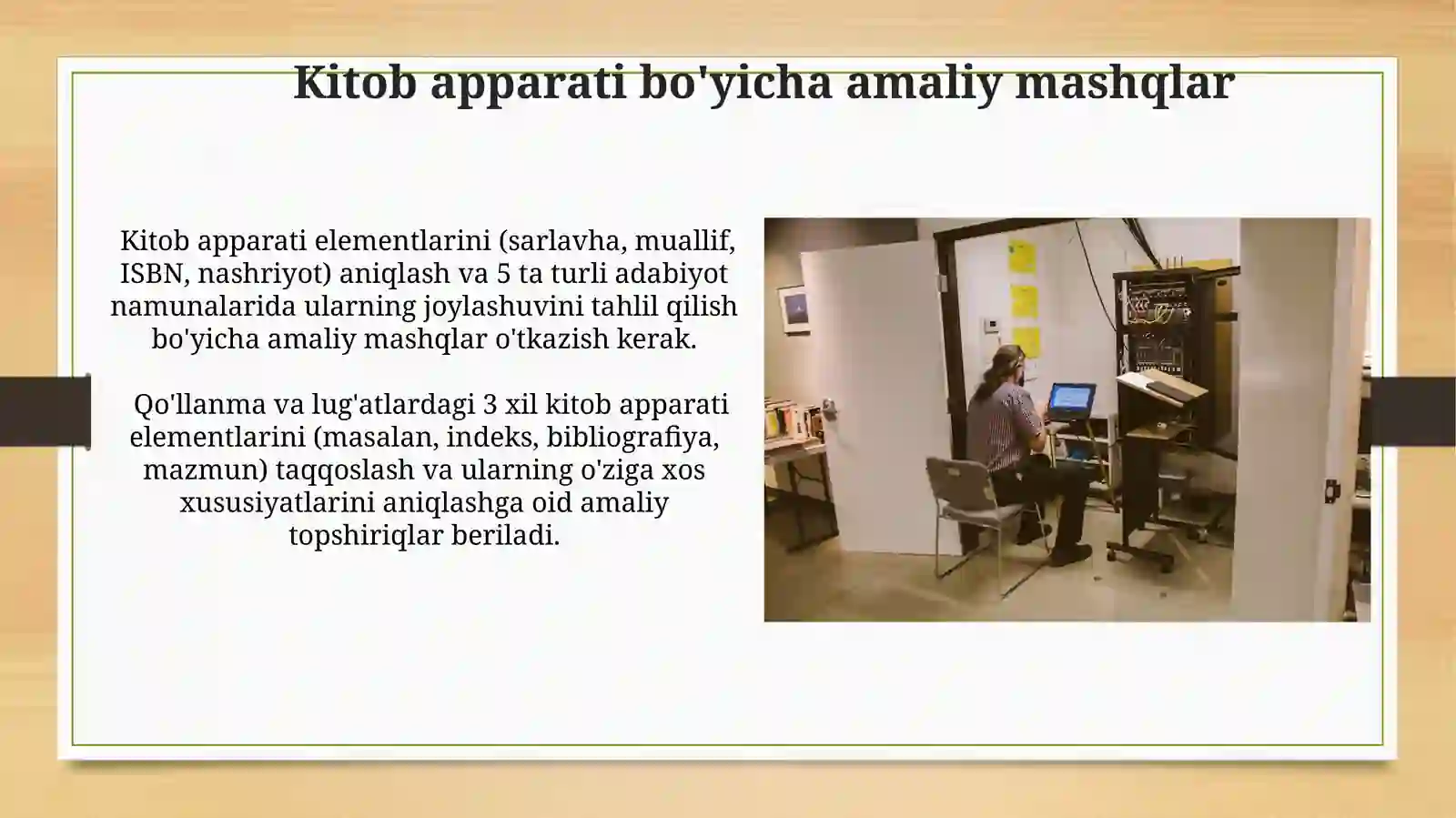 Kitob apparati bo'yicha amaliy mashqlar

Kitob apparati elementlarini (sarlavha, muallif, ISBN, nashriyot) aniqlash va 5 ta turli adabiyot namunalarida ularning joylashuvini tahlil qilish bo'yicha amaliy mashqlar o'tkazish kerak.

Qo'llanma va lug'atlardagi 3 xil kitob apparati elementlarini (masalan, indeks, bibliografiya, mazmun) taqqoslash va ularning o'ziga xos xususiyatlarini aniqlashga oid amaliy topshiriqlar beriladi.